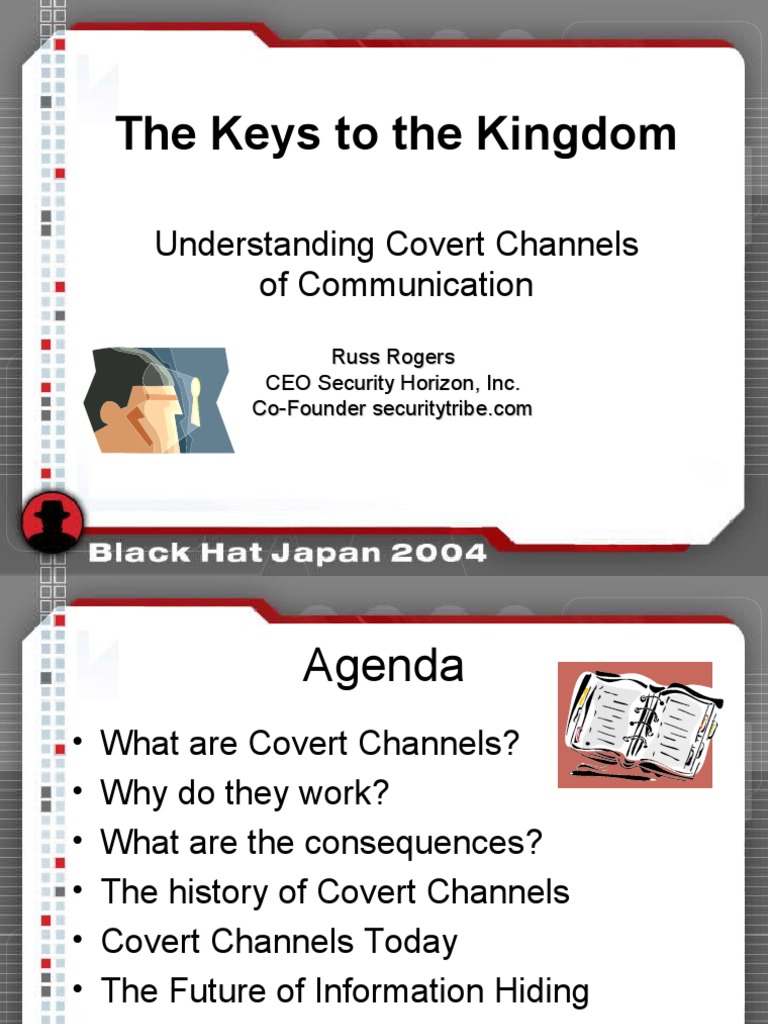 The Keys to the Kingdom

Understanding Covert Channels of Communication

Russ Rogers
CEO Security Horizon, Inc.
Co-Founder securitytribe.com

Black Hat Japan 2004

Agenda

• What are Covert Channels?
• Why do they work?
• What are the consequences?
• The history of Covert Channels
• Covert Channels Today
• The Future of Information Hiding